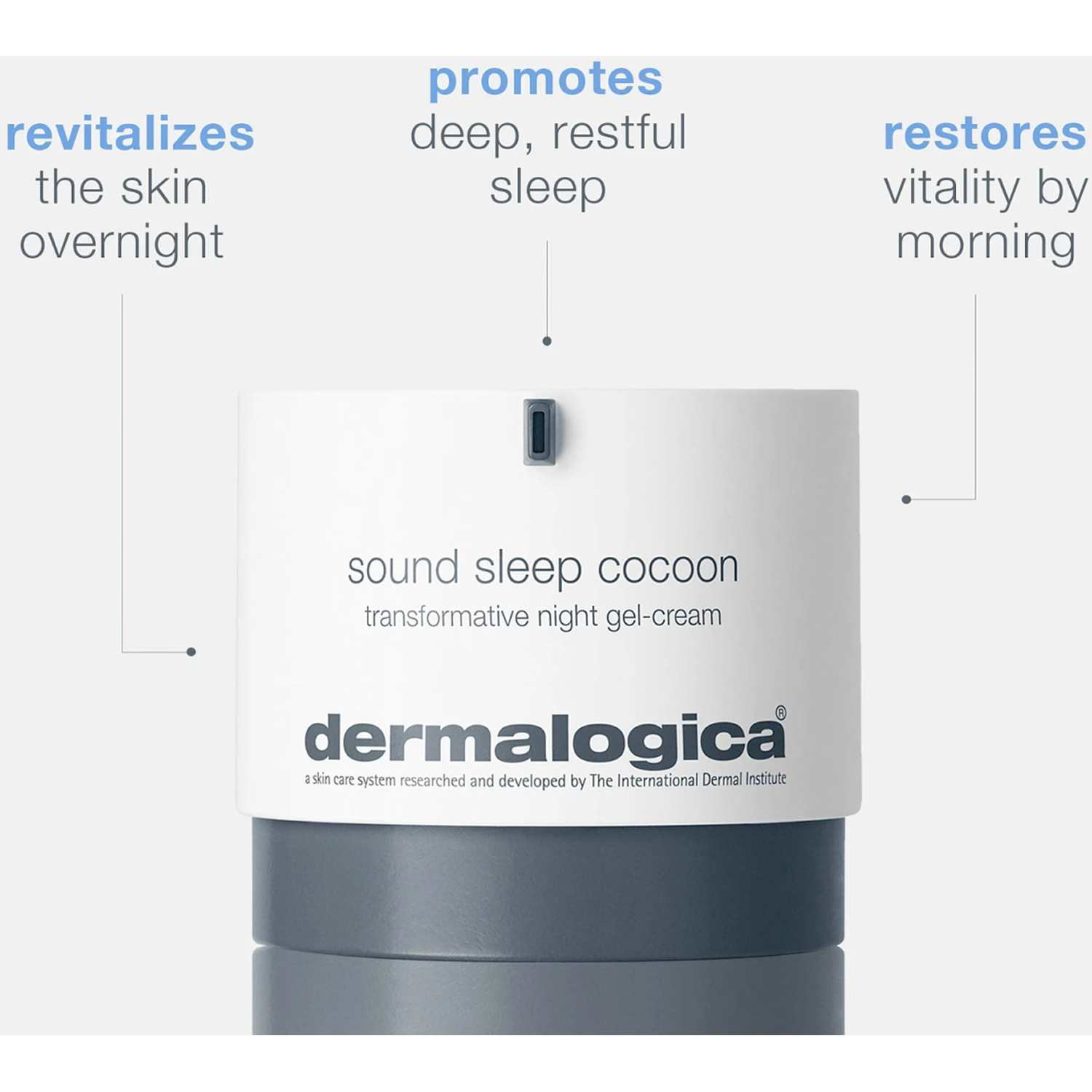 revitalizes the skin overnight

promotes deep, restful sleep

restores vitality by morning

sound sleep cocoon
transformative night gel-cream

dermalogica®
a skin care system researched and developed by The International Dermal Institute